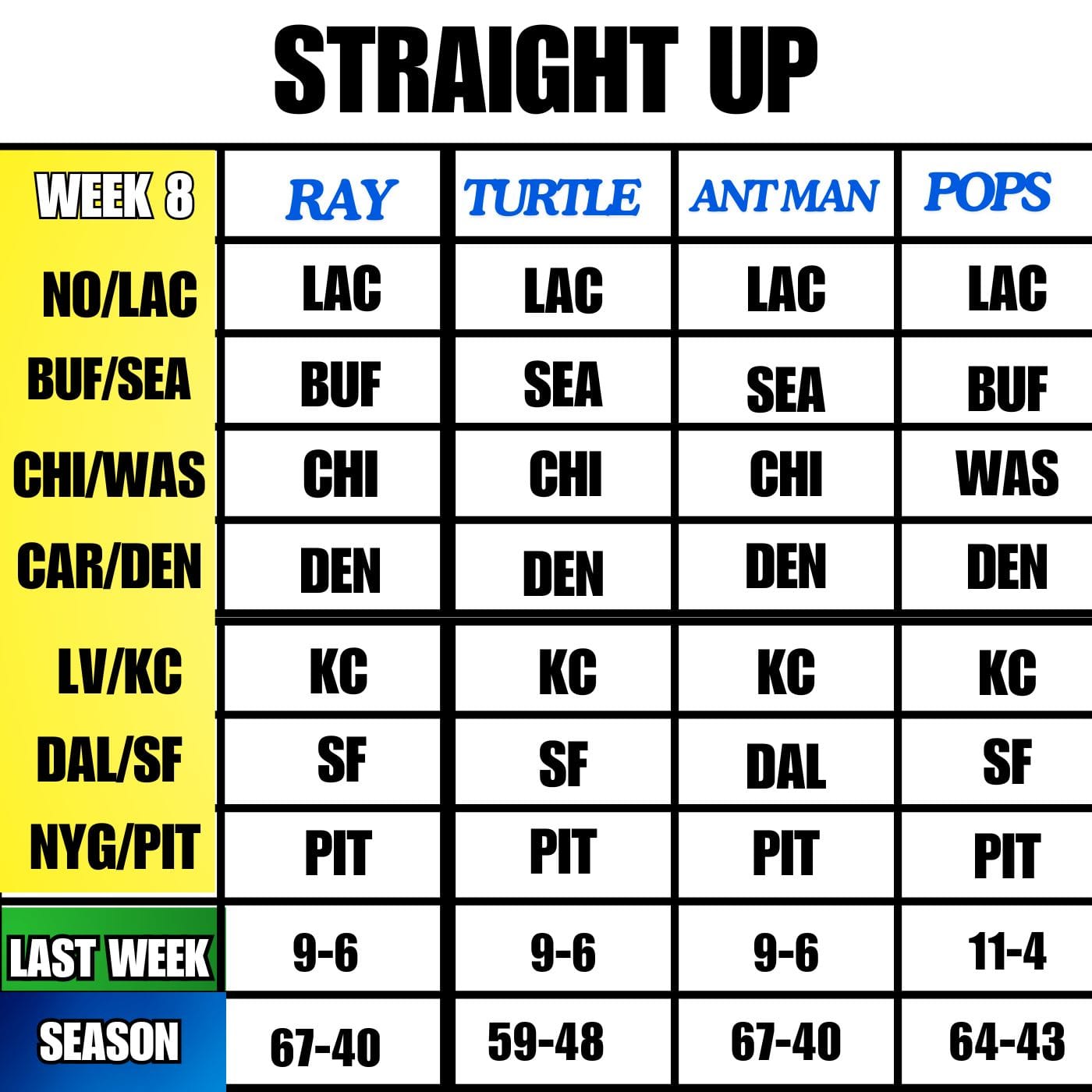 STRAIGHT UP

| WEEK 8 | RAY | TURTLE | ANTMAN | POPS |
|---|---|---|---|---|
| NO/LAC | LAC | LAC | LAC | LAC |
| BUF/SEA | BUF | SEA | SEA | BUF |
| CHI/WAS | CHI | CHI | CHI | WAS |
| CAR/DEN | DEN | DEN | DEN | DEN |
| LV/KC | KC | KC | KC | KC |
| DAL/SF | SF | SF | DAL | SF |
| NYG/PIT | PIT | PIT | PIT | PIT |
| LAST WEEK | 9-6 | 9-6 | 9-6 | 11-4 |
| SEASON | 67-40 | 59-48 | 67-40 | 64-43 |